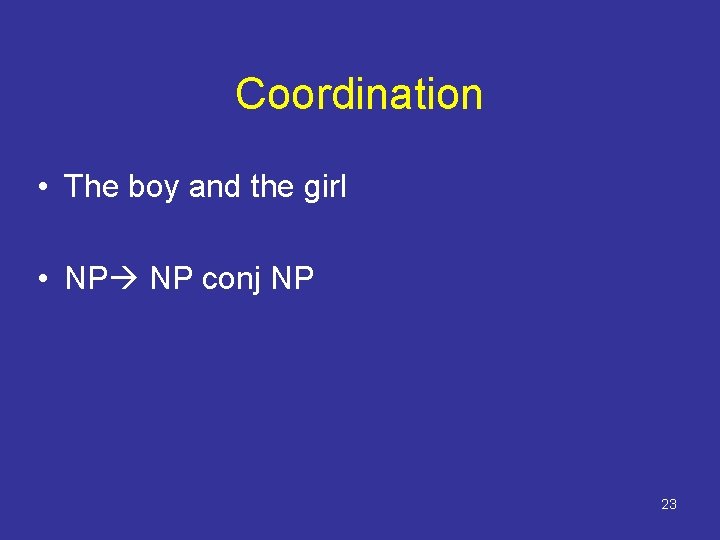 Coordination

• The boy and the girl

• NP→ NP conj NP

23